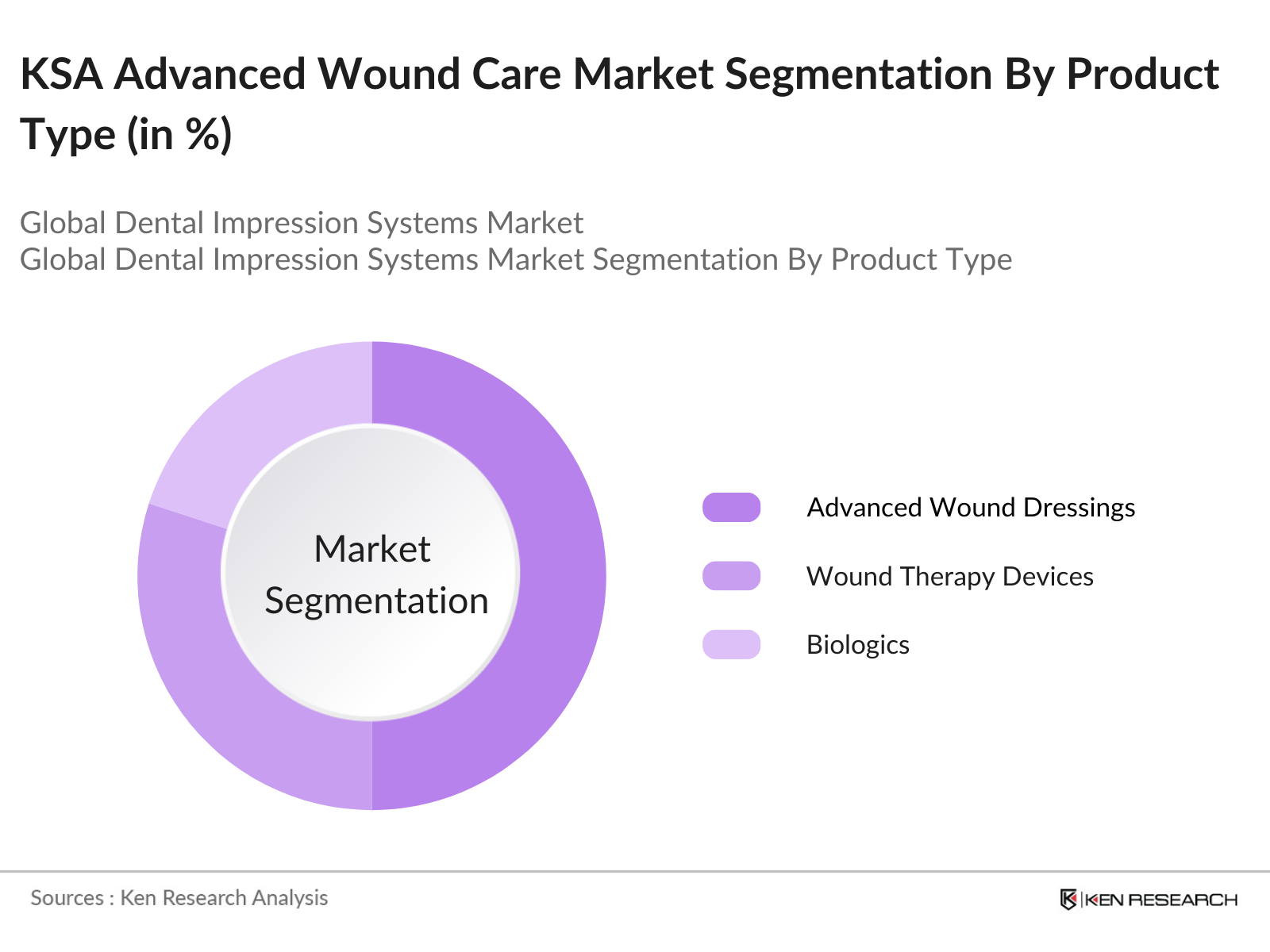 KSA Advanced Wound Care Market Segmentation By Product Type (in %)

Global Dental Impression Systems Market
Global Dental Impression Systems Market Segmentation By Product Type

Market Segmentation

Advanced Wound Dressings
Wound Therapy Devices
Biologics

Sources : Ken Research Analysis

KEN RESEARCH